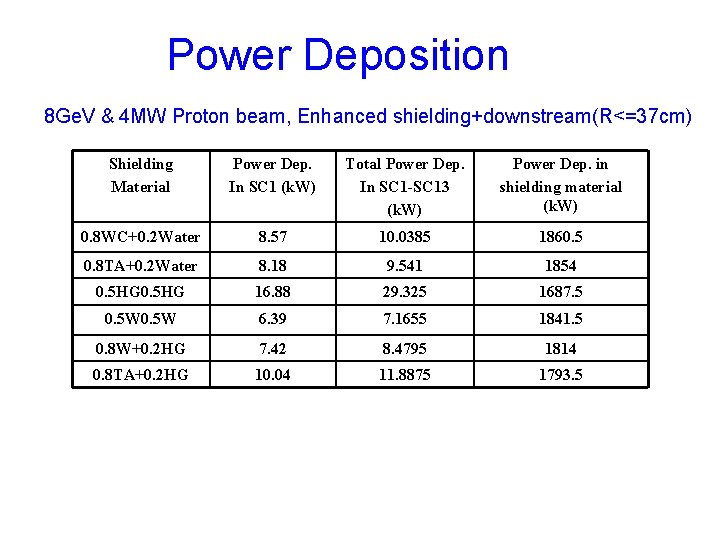 Power Deposition

8GeV & 4MW Proton beam, Enhanced shielding+downstream(R<=37cm)

| Shielding Material | Power Dep. In SC1 (kW) | Total Power Dep. In SC1-SC13 (kW) | Power Dep. in shielding material (kW) |
|---|---|---|---|
| 0.8WC+0.2Water | 8.57 | 10.0385 | 1860.5 |
| 0.8TA+0.2Water | 8.18 | 9.541 | 1854 |
| 0.5HG0.5HG | 16.88 | 29.325 | 1687.5 |
| 0.5W0.5W | 6.39 | 7.1655 | 1841.5 |
| 0.8W+0.2HG | 7.42 | 8.4795 | 1814 |
| 0.8TA+0.2HG | 10.04 | 11.8875 | 1793.5 |